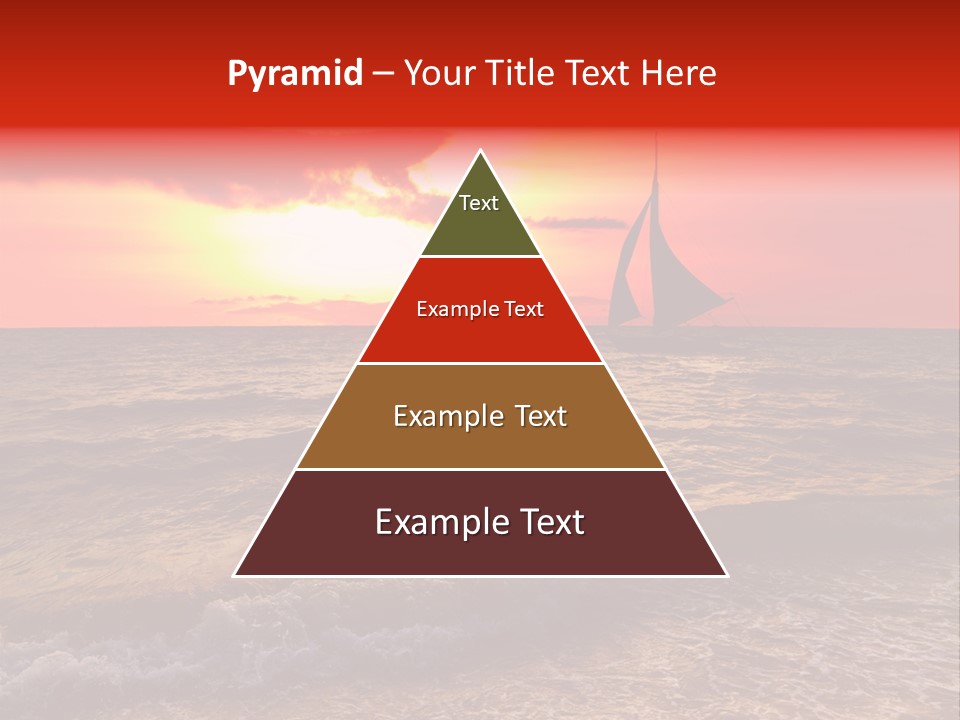 Pyramid – Your Title Text Here

Text

Example Text

Example Text

Example Text